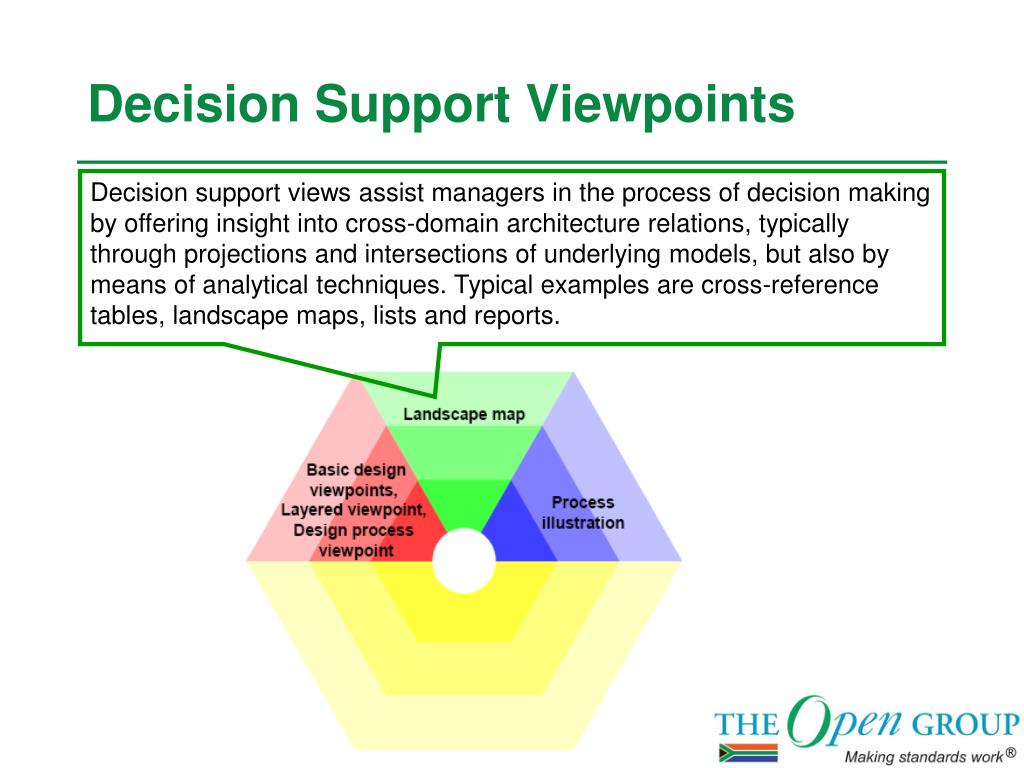 Decision Support Viewpoints

Decision support views assist managers in the process of decision making by offering insight into cross-domain architecture relations, typically through projections and intersections of underlying models, but also by means of analytical techniques. Typical examples are cross-reference tables, landscape maps, lists and reports.

Landscape map

Basic design viewpoints, Layered viewpoint, Design process viewpoint

Process illustration

THE Open GROUP
Making standards work®